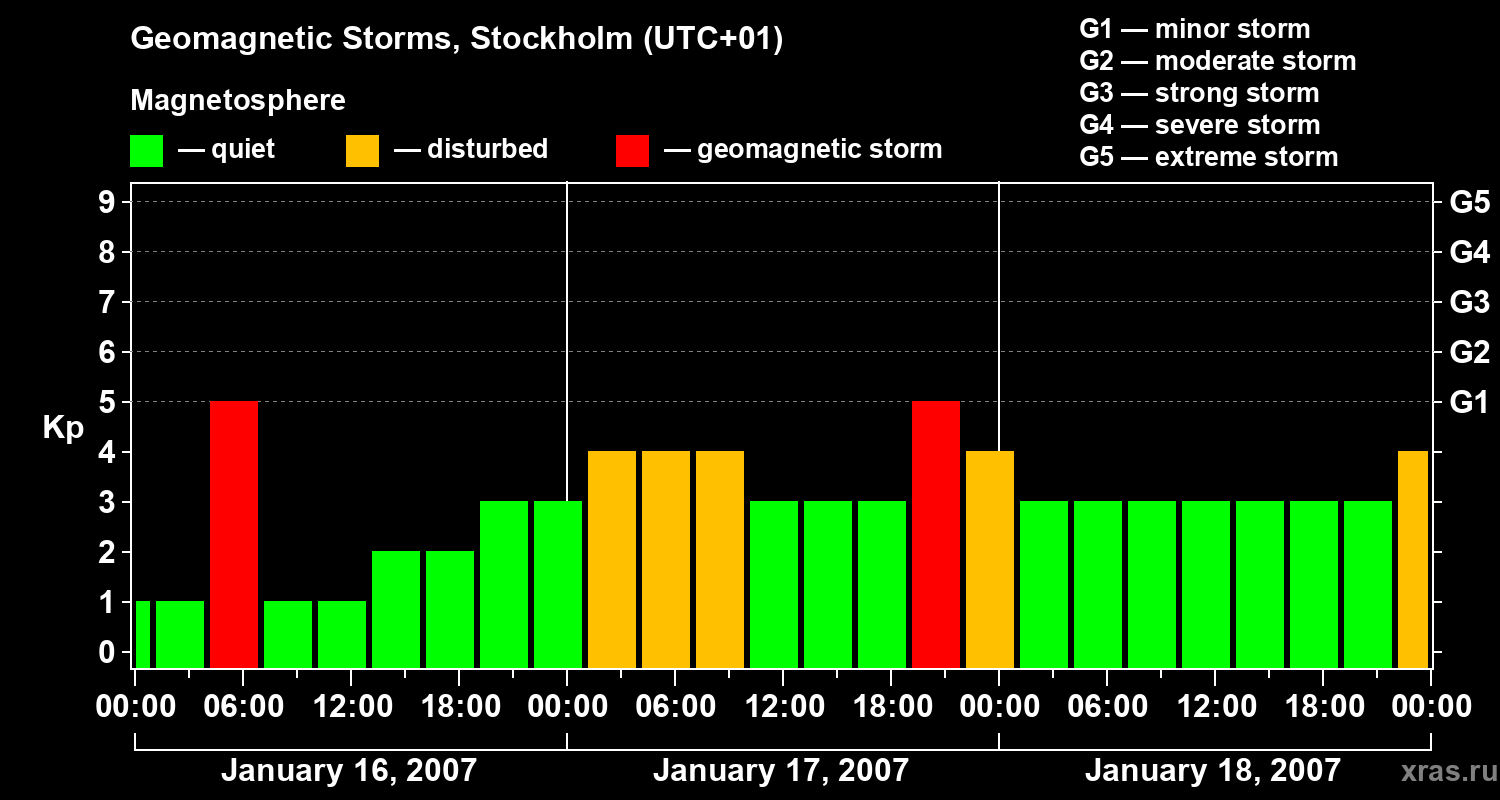 Geomagnetic Storms, Stockholm (UTC+01)

Magnetosphere

— quiet — disturbed — geomagnetic storm

G1 — minor storm
G2 — moderate storm
G3 — strong storm
G4 — severe storm
G5 — extreme storm

Kp

9
8
7
6
5
4
3
2
1
0

G5
G4
G3
G2
G1

00:00 06:00 12:00 18:00 00:00 06:00 12:00 18:00 00:00 06:00 12:00 18:00 00:00

January 16, 2007
January 17, 2007
January 18, 2007

xras.ru